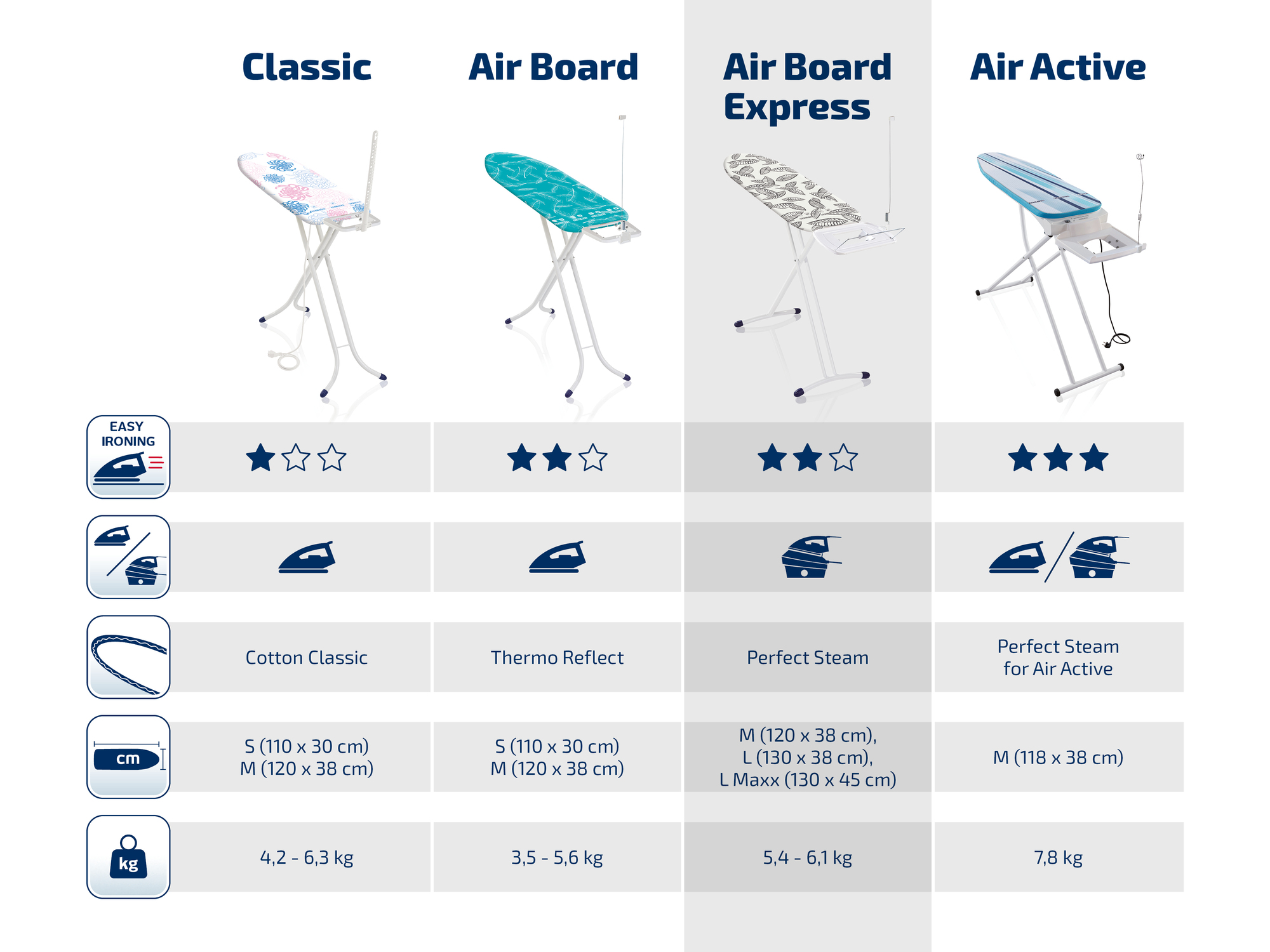 | | Classic | Air Board | Air Board Express | Air Active |
|---|---|---|---|---|
| EASY IRONING | ★☆☆ | ★★☆ | ★★☆ | ★★★ |
| | | | | |
| | Cotton Classic | Thermo Reflect | Perfect Steam | Perfect Steam for Air Active |
| cm | S (110 x 30 cm) M (120 x 38 cm) | S (110 x 30 cm) M (120 x 38 cm) | M (120 x 38 cm), L (130 x 38 cm), L Maxx (130 x 45 cm) | M (118 x 38 cm) |
| kg | 4,2 - 6,3 kg | 3,5 - 5,6 kg | 5,4 - 6,1 kg | 7,8 kg |